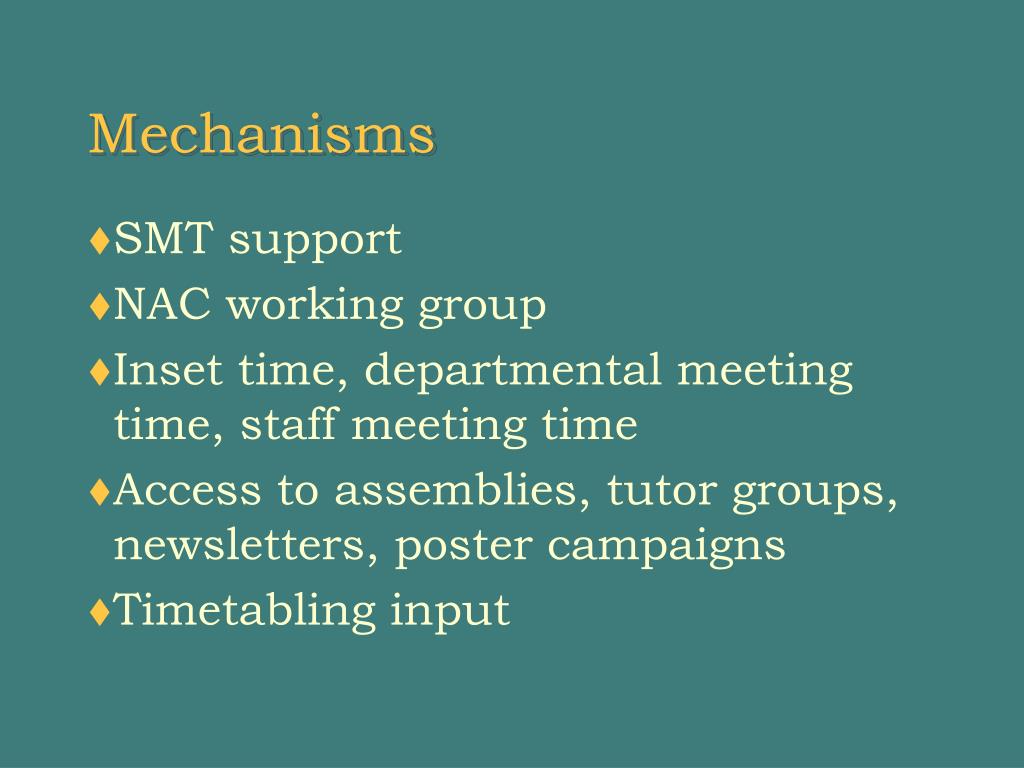 Mechanisms

♦SMT support

♦NAC working group

♦Inset time, departmental meeting time, staff meeting time

♦Access to assemblies, tutor groups, newsletters, poster campaigns

♦Timetabling input